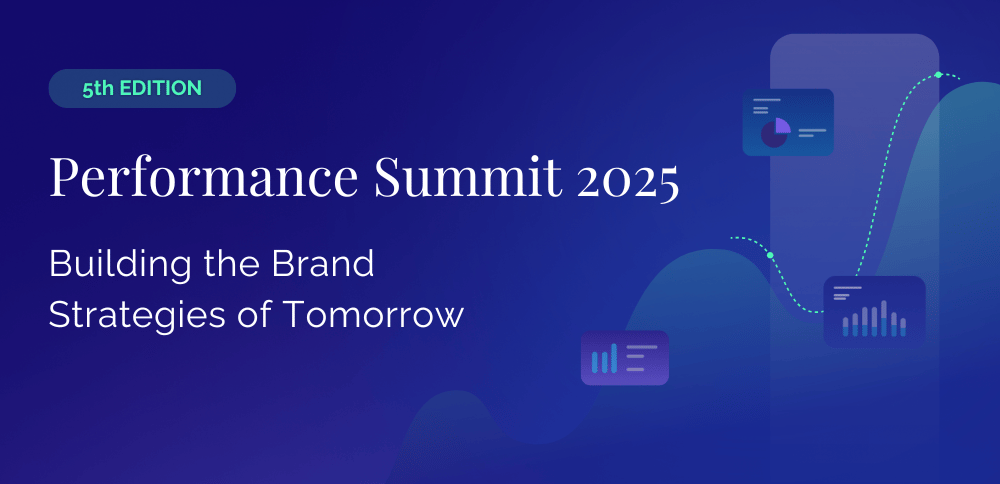 5th EDITION

Performance Summit 2025

Building the Brand Strategies of Tomorrow